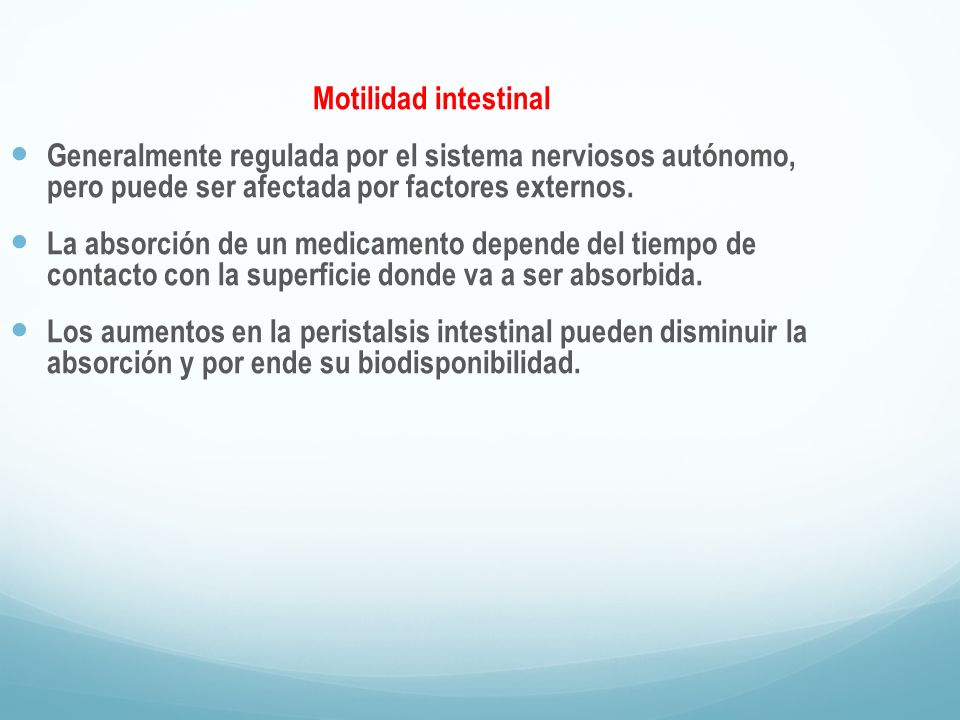 Motilidad intestinal

Generalmente regulada por el sistema nerviosos autónomo, pero puede ser afectada por factores externos.

La absorción de un medicamento depende del tiempo de contacto con la superficie donde va a ser absorbida.

Los aumentos en la peristalsis intestinal pueden disminuir la absorción y por ende su biodisponibilidad.